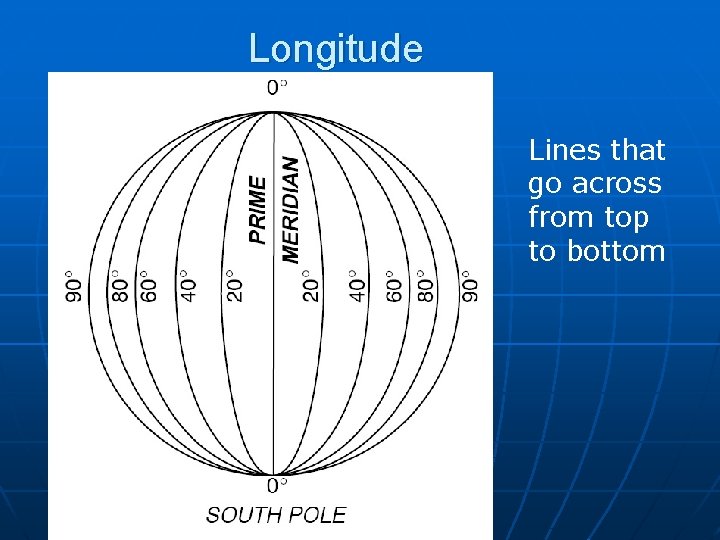 Longitude

0°

PRIME MERIDIAN

90° 80° 60° 40° 20° 20° 40° 60° 80° 90°

0°

SOUTH POLE

Lines that go across from top to bottom